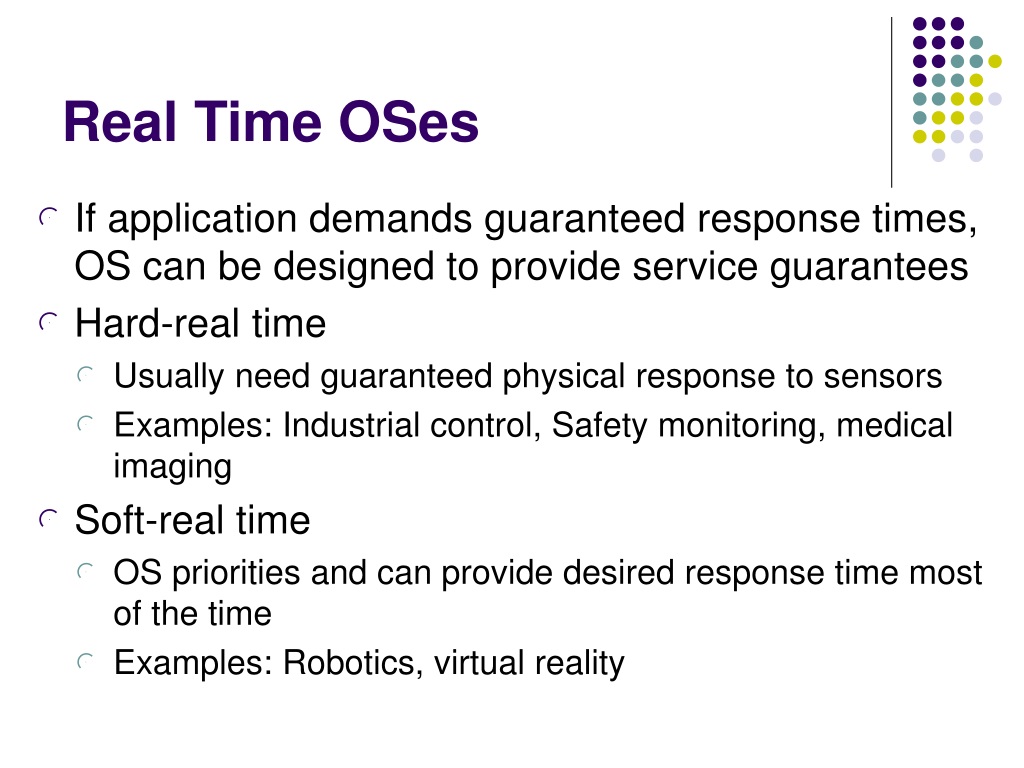 Real Time OSes

If application demands guaranteed response times, OS can be designed to provide service guarantees

Hard-real time

Usually need guaranteed physical response to sensors

Examples: Industrial control, Safety monitoring, medical imaging

Soft-real time

OS priorities and can provide desired response time most of the time

Examples: Robotics, virtual reality